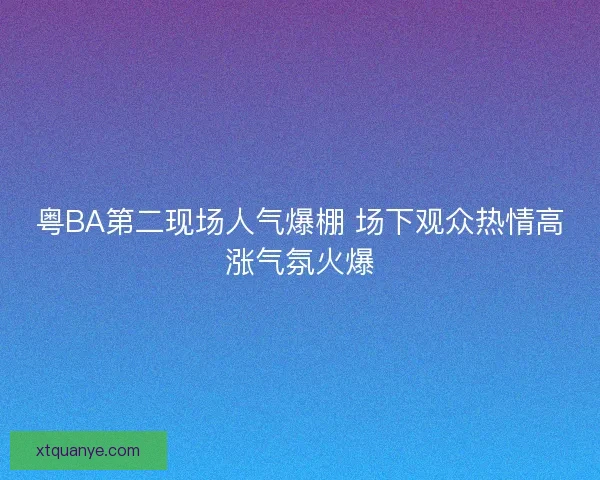 粤BA第二现场人气爆棚 场下观众热情高涨气氛火爆

xtquanye.com